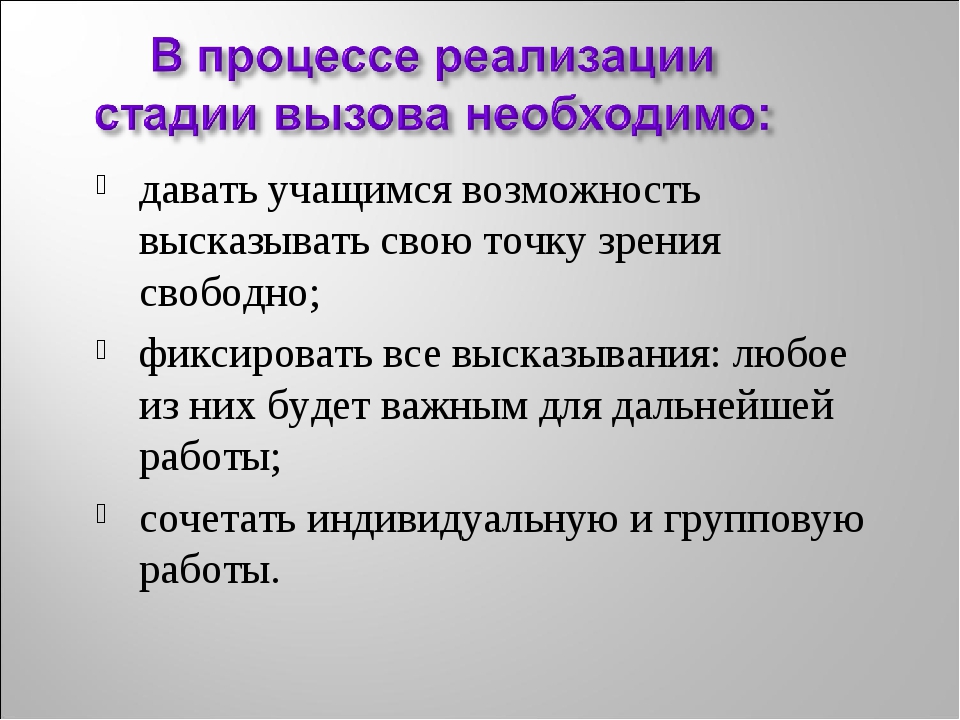 В процессе реализации стадии вызова необходимо:

давать учащимся возможность высказывать свою точку зрения свободно;

фиксировать все высказывания: любое из них будет важным для дальнейшей работы;

сочетать индивидуальную и групповую работы.